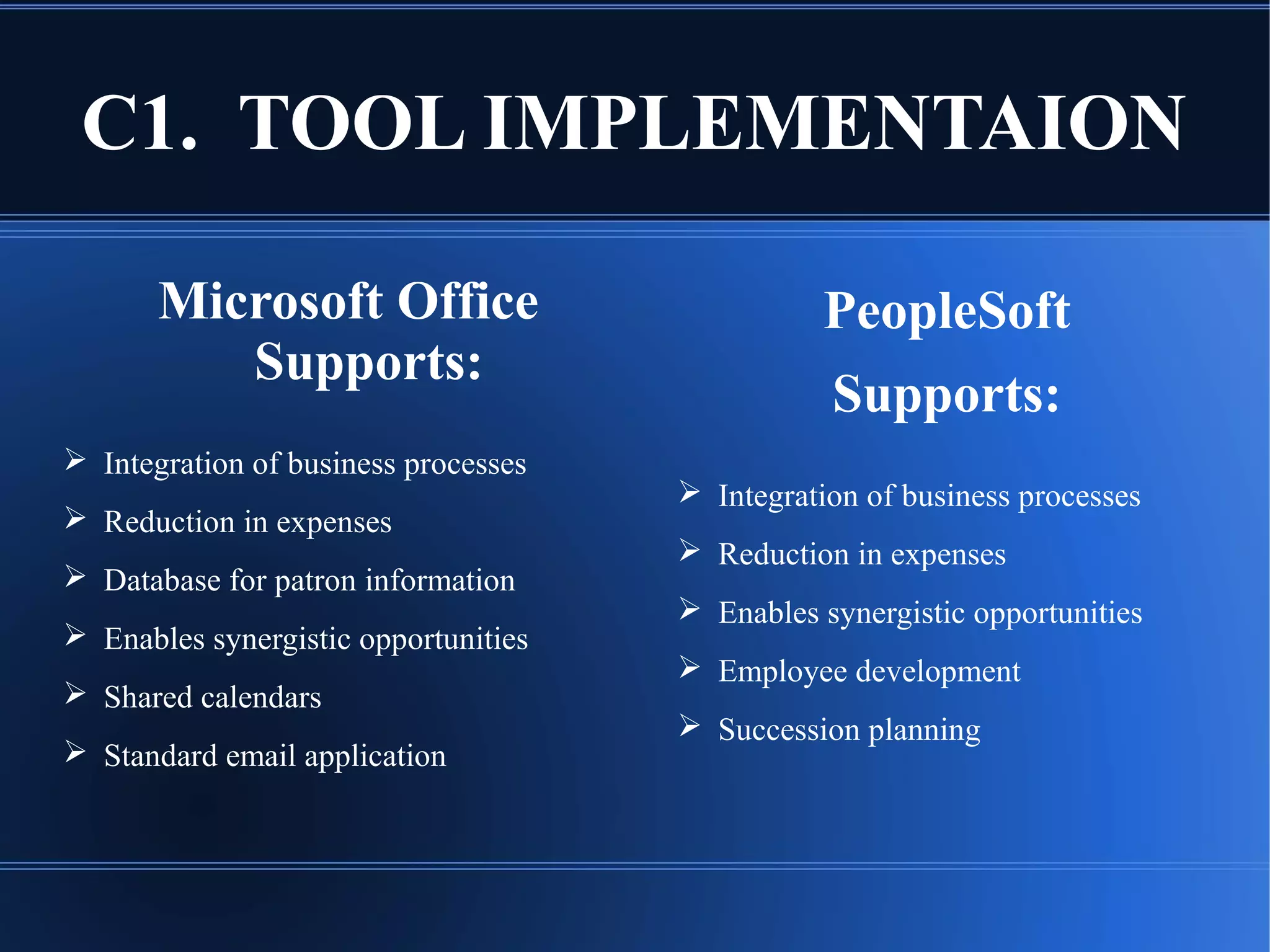 C1. TOOL IMPLEMENTAION

Microsoft Office Supports:

➢ Integration of business processes
➢ Reduction in expenses
➢ Database for patron information
➢ Enables synergistic opportunities
➢ Shared calendars
➢ Standard email application

PeopleSoft Supports:

➢ Integration of business processes
➢ Reduction in expenses
➢ Enables synergistic opportunities
➢ Employee development
➢ Succession planning